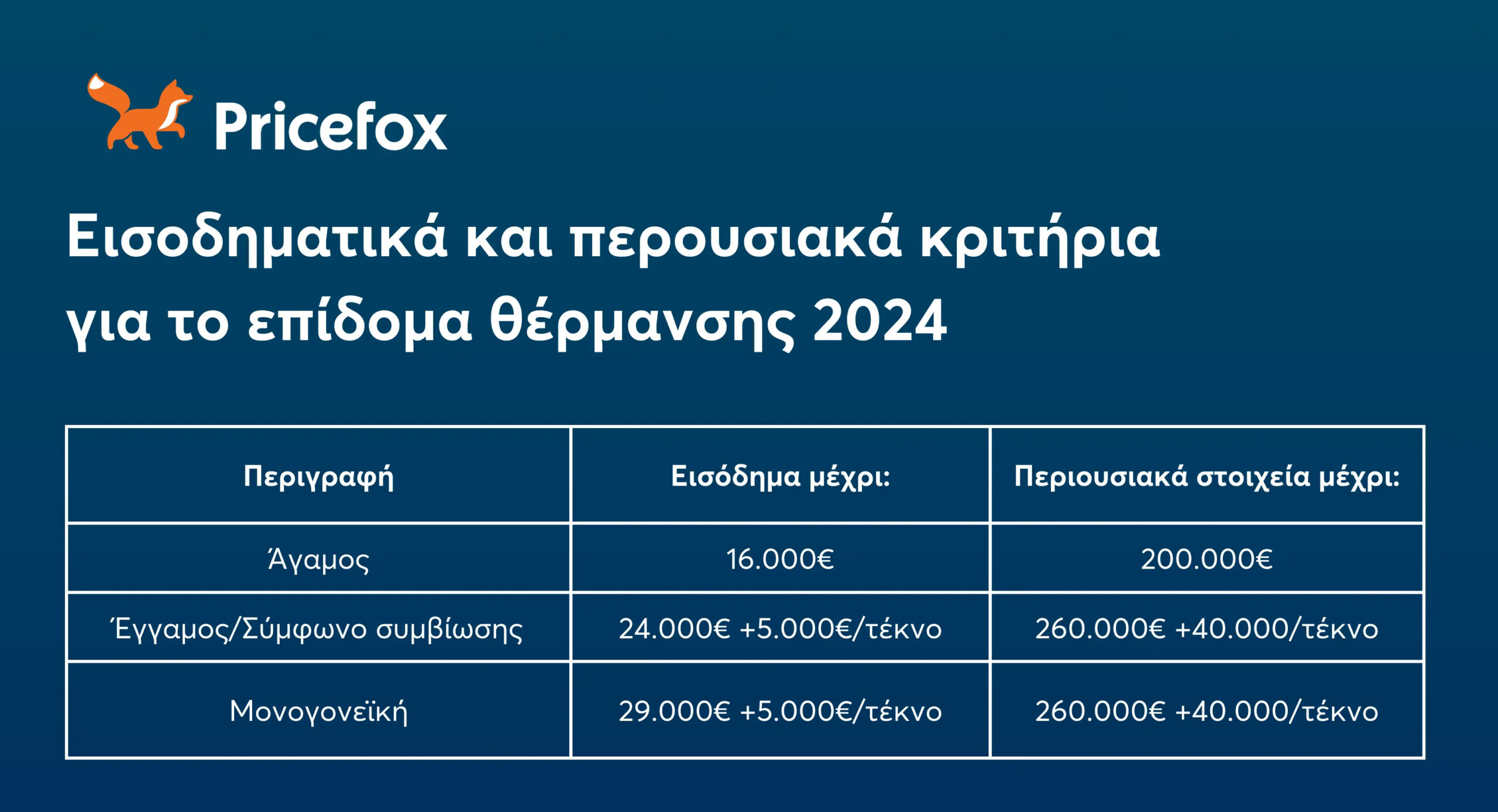 Pricefox

Εισοδηματικά και περουσιακά κριτήρια για το επίδομα θέρμανσης 2024

| Περιγραφή | Εισόδημα μέχρι: | Περιουσιακά στοιχεία μέχρι: |
|---|---|---|
| Άγαμος | 16.000€ | 200.000€ |
| Έγγαμος/Σύμφωνο συμβίωσης | 24.000€ +5.000€/τέκνο | 260.000€ +40.000/τέκνο |
| Μονογονεϊκή | 29.000€ +5.000€/τέκνο | 260.000€ +40.000/τέκνο |